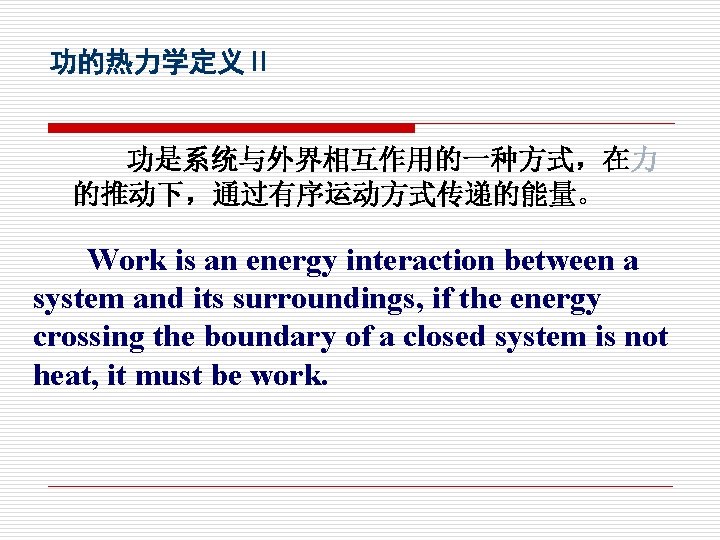 功的热力学定义 II

功是系统与外界相互作用的一种方式，在力的推动下，通过有序运动方式传递的能量。

Work is an energy interaction between a system and its surroundings, if the energy crossing the boundary of a closed system is not heat, it must be work.